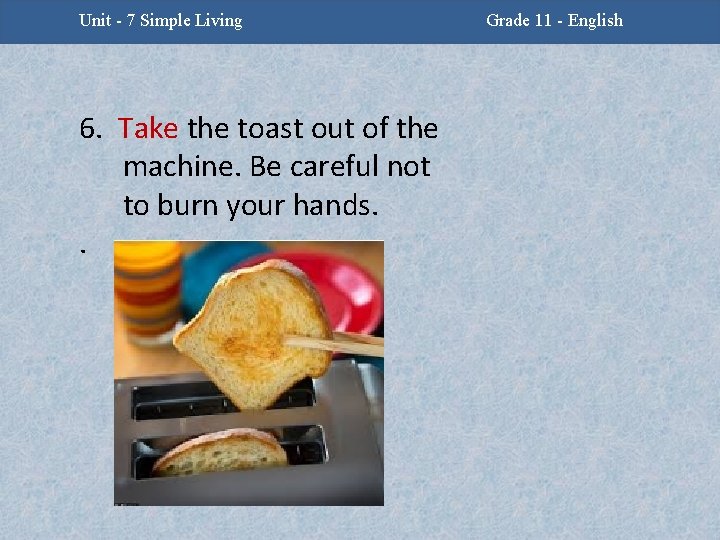 Unit - 7 Simple Living

Grade 11 - English

6. Take the toast out of the machine. Be careful not to burn your hands.

.